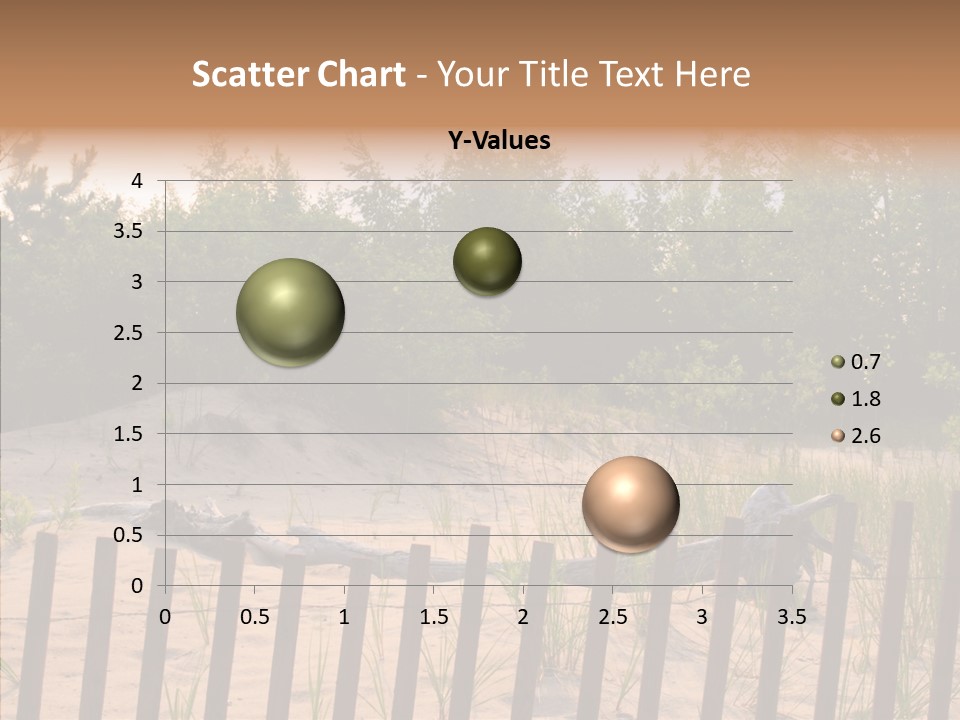 Scatter Chart - Your Title Text Here

Y-Values

4
3.5
3
2.5
2
1.5
1
0.5
0

0 0.5 1 1.5 2 2.5 3 3.5

0.7
1.8
2.6